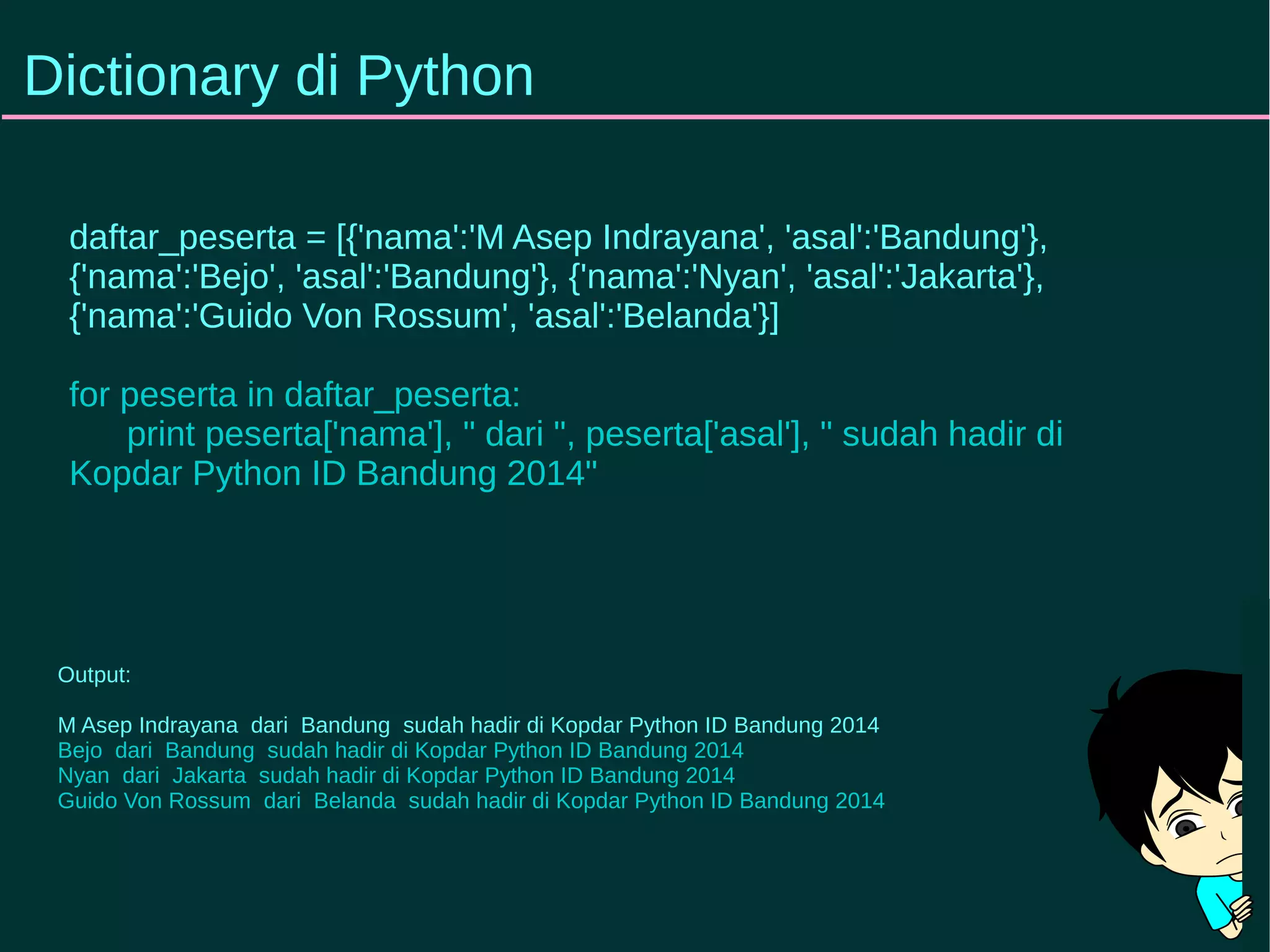 Dictionary di Python

daftar_peserta = [{'nama':'M Asep Indrayana', 'asal':'Bandung'}, {'nama':'Bejo', 'asal':'Bandung'}, {'nama':'Nyan', 'asal':'Jakarta'}, {'nama':'Guido Von Rossum', 'asal':'Belanda'}]

for peserta in daftar_peserta:
print peserta['nama'], " dari ", peserta['asal'], " sudah hadir di Kopdar Python ID Bandung 2014"

Output:

M Asep Indrayana dari Bandung sudah hadir di Kopdar Python ID Bandung 2014
Bejo dari Bandung sudah hadir di Kopdar Python ID Bandung 2014
Nyan dari Jakarta sudah hadir di Kopdar Python ID Bandung 2014
Guido Von Rossum dari Belanda sudah hadir di Kopdar Python ID Bandung 2014